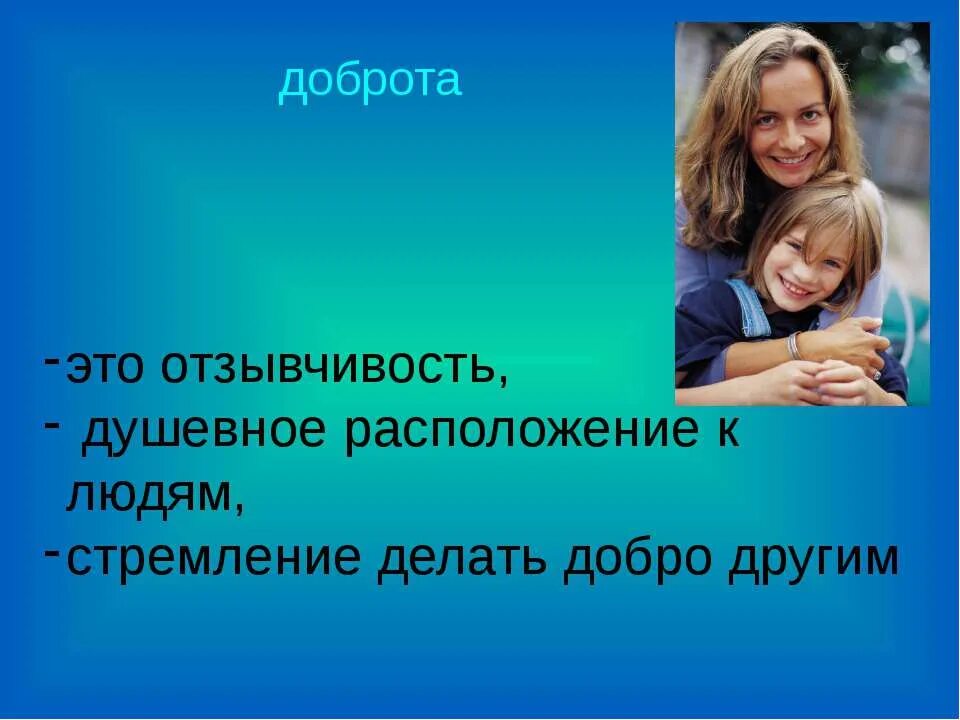 доброта

-это отзывчивость,
- душевное расположение к людям,
-стремление делать добро другим